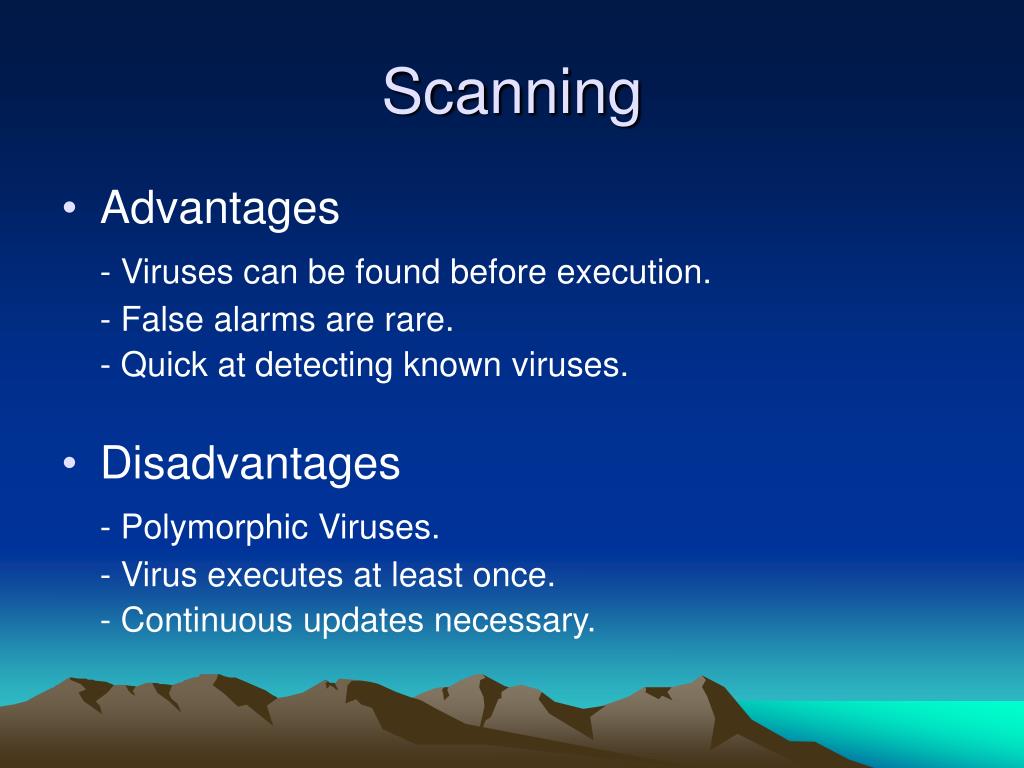 Scanning

• Advantages

- Viruses can be found before execution.
- False alarms are rare.
- Quick at detecting known viruses.

• Disadvantages

- Polymorphic Viruses.
- Virus executes at least once.
- Continuous updates necessary.